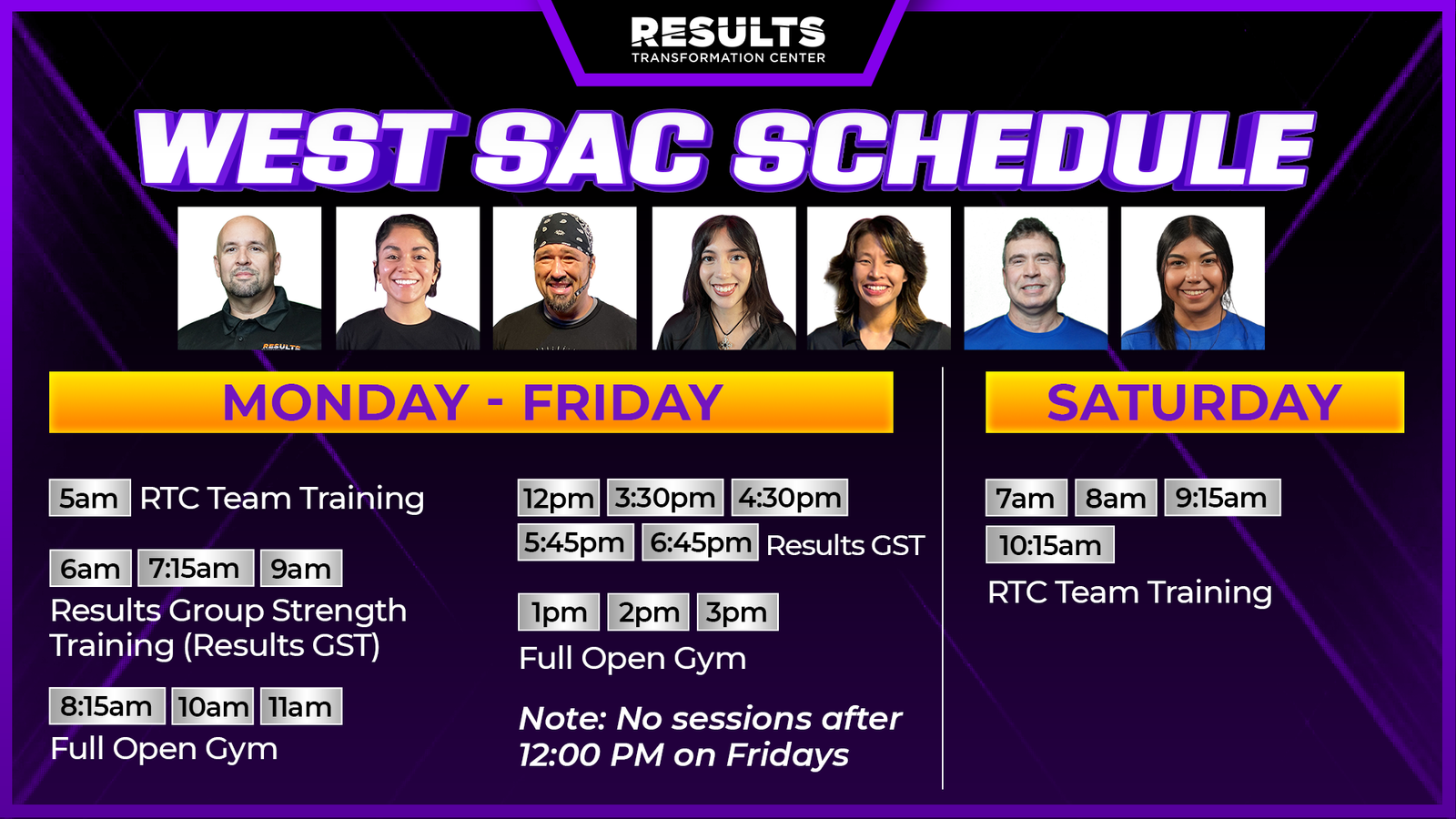 RESULTS
TRANSFORMATION CENTER

WEST SAC SCHEDULE

RESULTS

MONDAY - FRIDAY

5am RTC Team Training

6am 7:15am 9am
Results Group Strength Training (Results GST)

8:15am 10am 11am
Full Open Gym

12pm 3:30pm 4:30pm
5:45pm 6:45pm Results GST

1pm 2pm 3pm
Full Open Gym

Note: No sessions after 12:00 PM on Fridays

SATURDAY

7am 8am 9:15am
10:15am
RTC Team Training